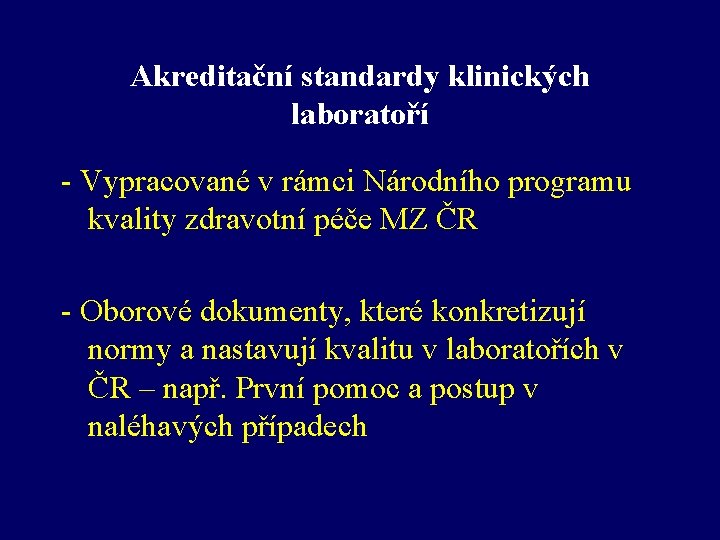 Akreditační standardy klinických laboratoří

- Vypracované v rámci Národního programu kvality zdravotní péče MZ ČR

- Oborové dokumenty, které konkretizují normy a nastavují kvalitu v laboratořích v ČR – např. První pomoc a postup v naléhavých případech